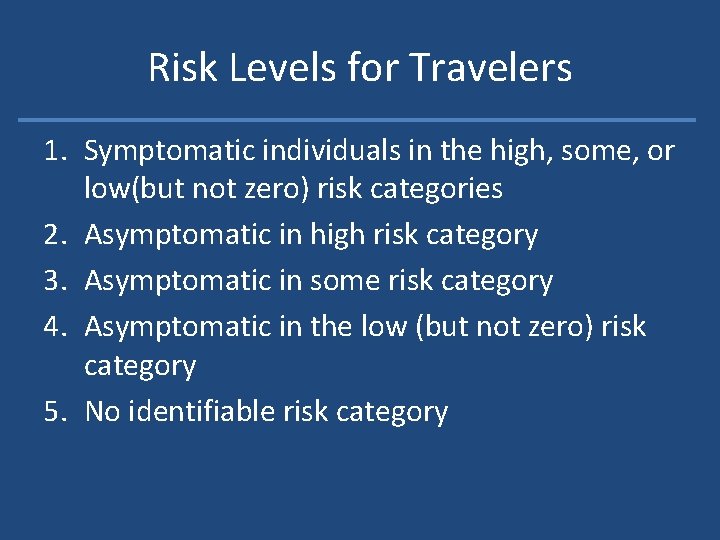 Risk Levels for Travelers

1. Symptomatic individuals in the high, some, or low(but not zero) risk categories
2. Asymptomatic in high risk category
3. Asymptomatic in some risk category
4. Asymptomatic in the low (but not zero) risk category
5. No identifiable risk category